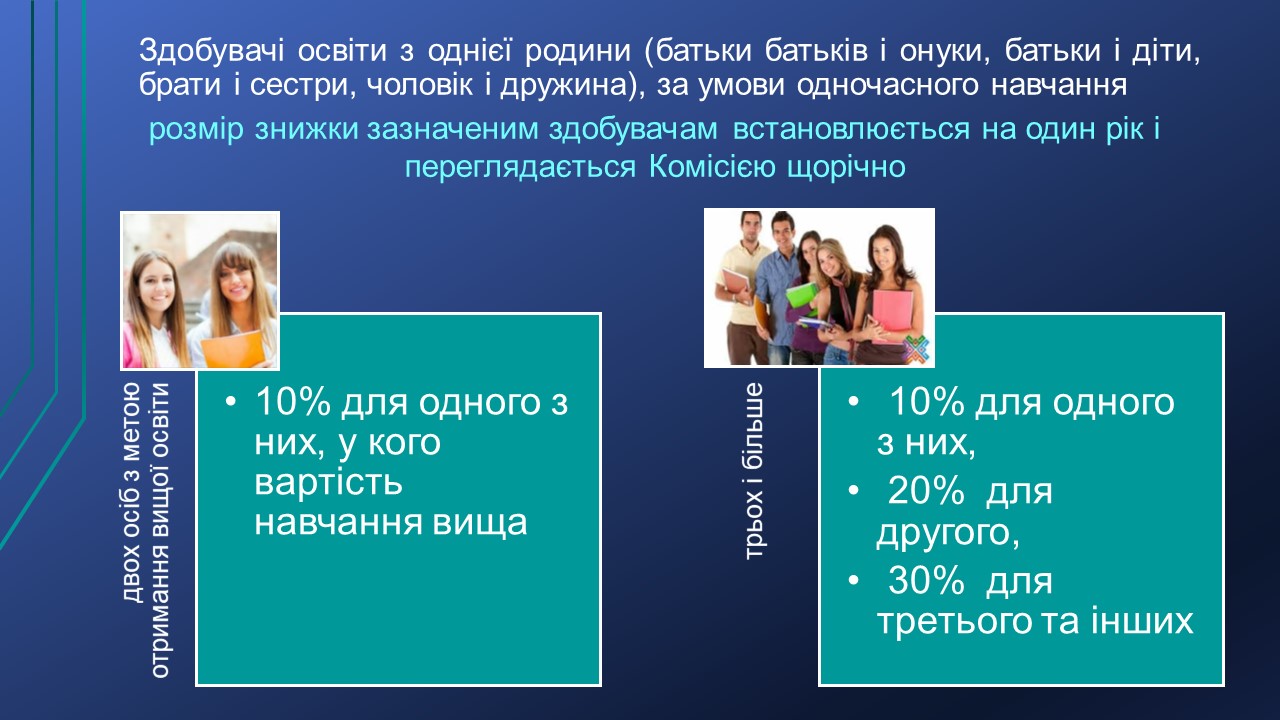 Здобувачі освіти з однієї родини (батьки батьків і онуки, батьки і діти, брати і сестри, чоловік і дружина), за умови одночасного навчання

розмір знижки зазначеним здобувачам встановлюється на один рік і переглядається Комісією щорічно

двох осіб з метою отримання вищої освіти

• 10% для одного з них, у кого вартість навчання вища

трьох і більше

• 10% для одного з них,
• 20% для другого,
• 30% для третього та інших